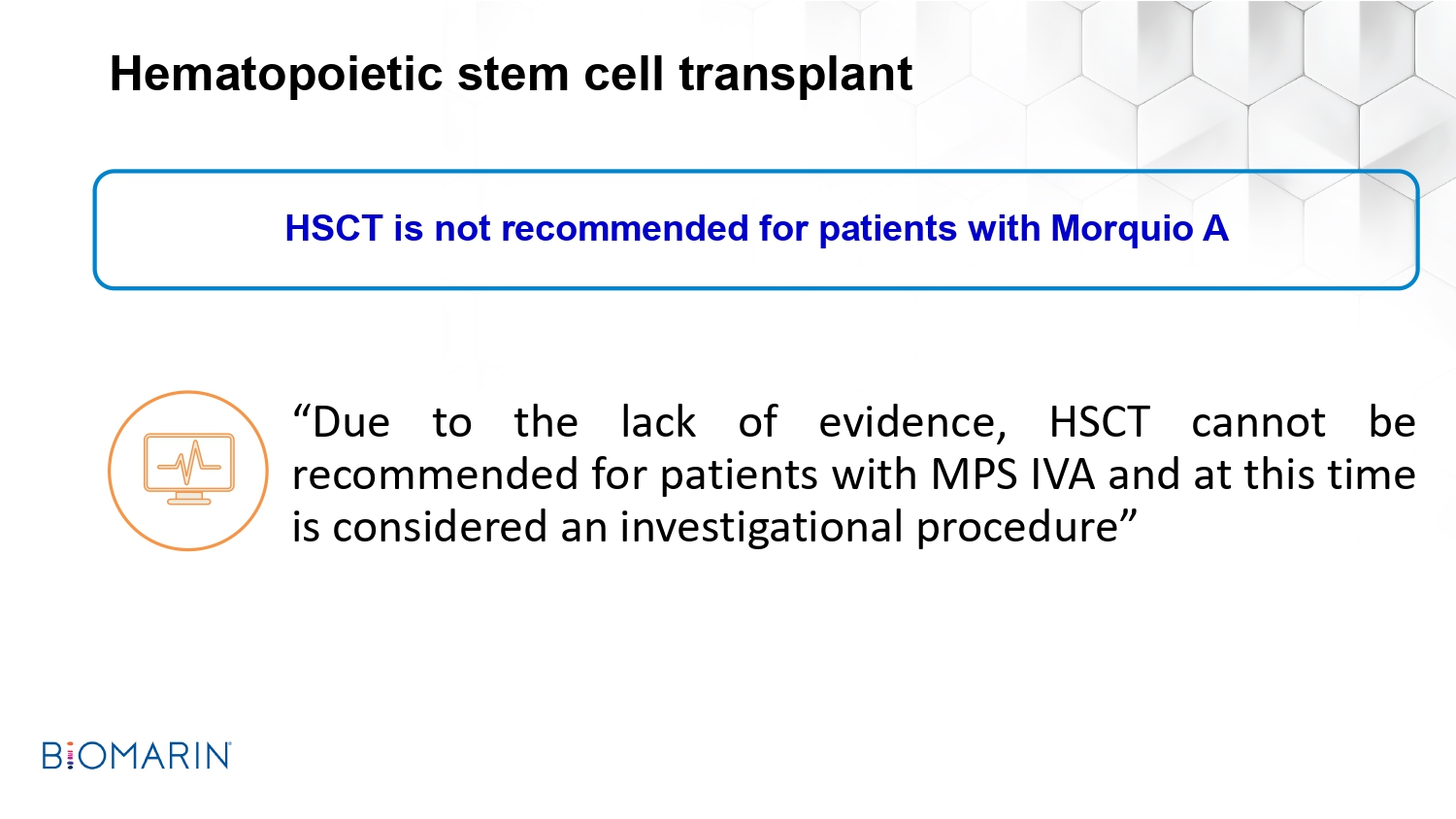 Hematopoietic stem cell transplant

HSCT is not recommended for patients with Morquio A

“Due to the lack of evidence, HSCT cannot be recommended for patients with MPS IVA and at this time is considered an investigational procedure”

BIOMARIN